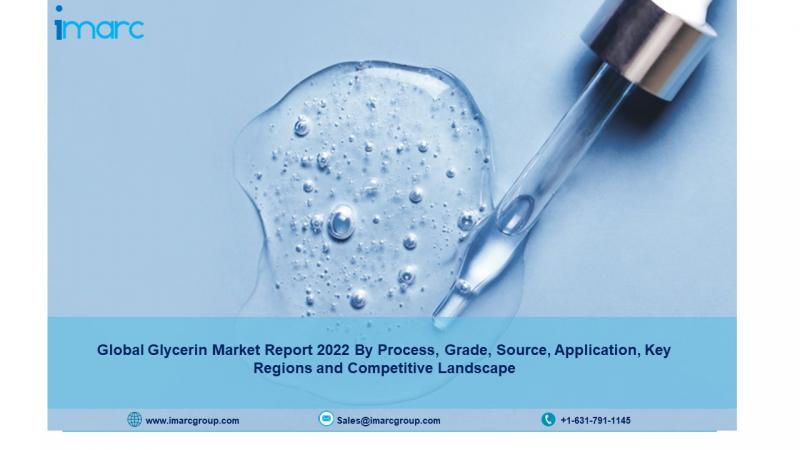 imarc

Global Glycerin Market Report 2022 By Process, Grade, Source, Application, Key Regions and Competitive Landscape

www.imarcgroup.com Sales@imarcgroup.com +1-631-791-1145